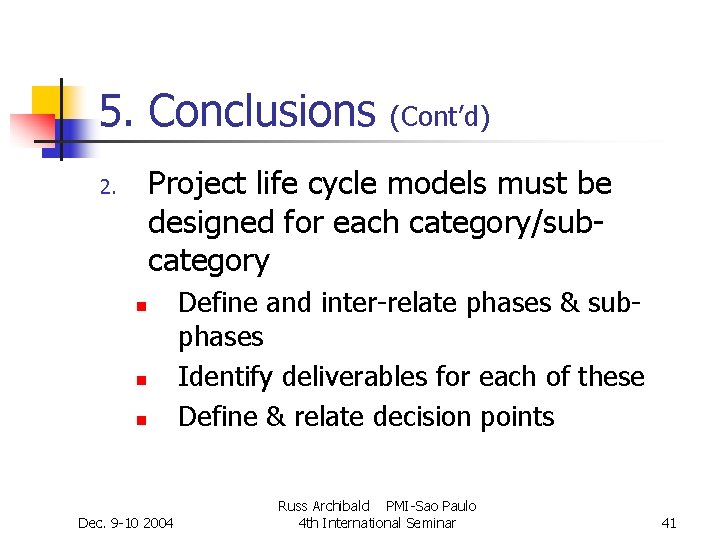 5. Conclusions (Cont'd)

2. Project life cycle models must be designed for each category/sub-category

• Define and inter-relate phases & sub-phases
• Identify deliverables for each of these
• Define & relate decision points

Dec. 9-10 2004

Russ Archibald PMI-Sao Paulo
4th International Seminar

41